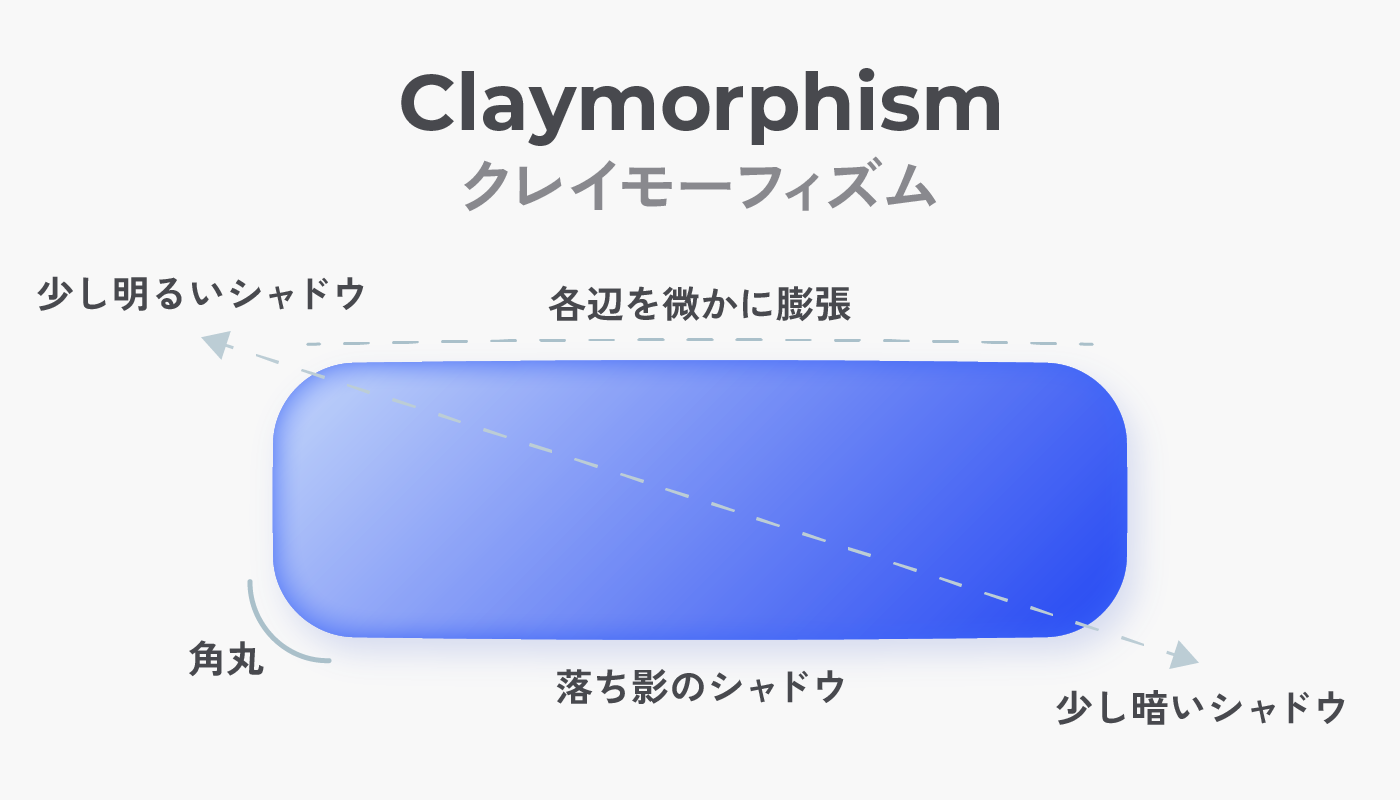 Claymorphism
クレイモーフィズム

少し明るいシャドウ

各辺を微かに膨張

角丸

落ち影のシャドウ

少し暗いシャドウ